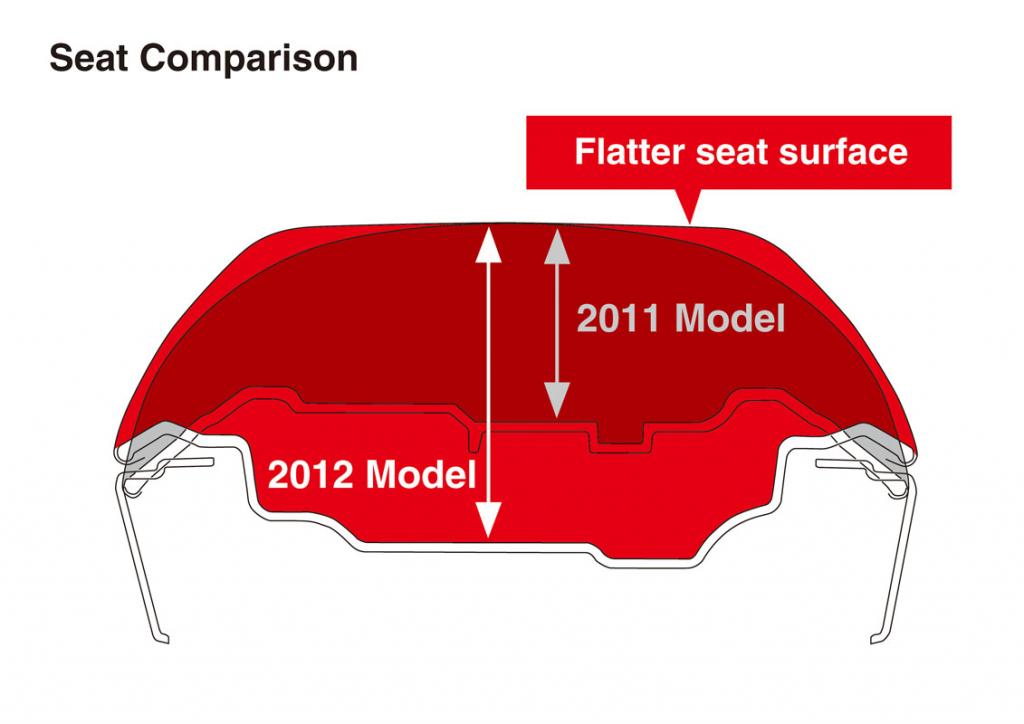 Seat Comparison

Flatter seat surface

2011 Model

2012 Model